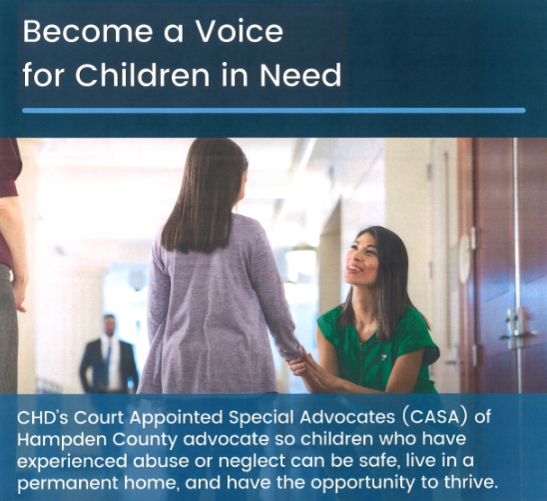 Become a Voice for Children in Need

CHD's Court Appointed Special Advocates (CASA) of Hampden County advocate so children who have experienced abuse or neglect can be safe, live in a permanent home, and have the opportunity to thrive.